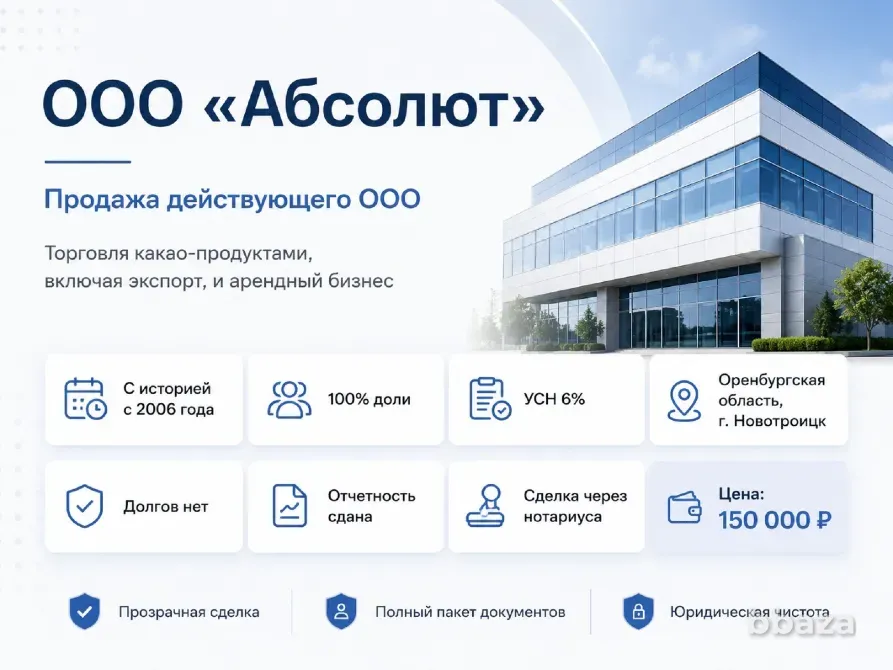 ООО «Абсолют»

Продажа действующего ООО

Торговля какао-продуктами, включая экспорт, и арендный бизнес

С историей с 2006 года

100% доли

УСН 6%

Оренбургская область, г. Новотроицк

Долгов нет

Отчетность сдана

Сделка через нотариуса

Цена: 150 000 ₽

Прозрачная сделка

Полный пакет документов

Юридическая чистота

obaza